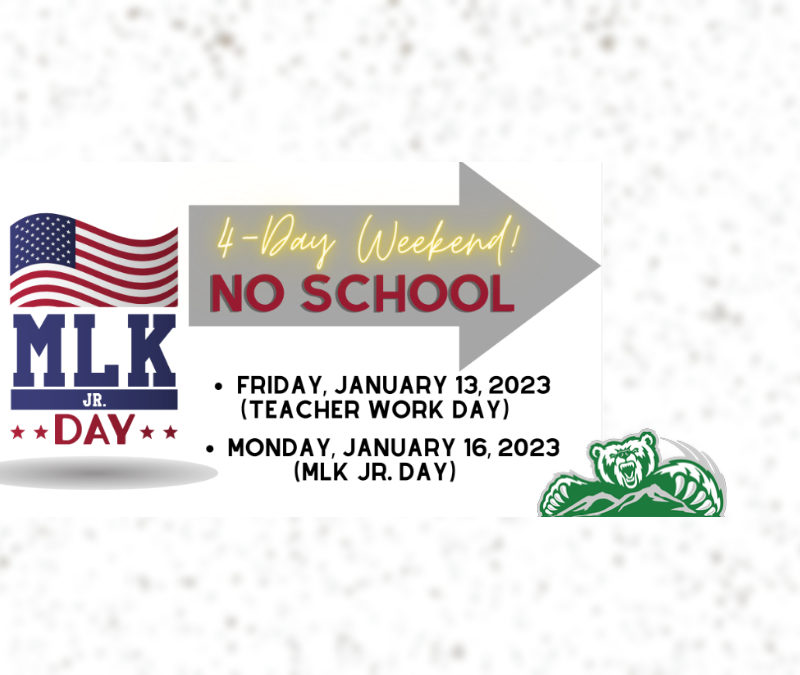 MLK
JR.
DAY

4-Day Weekend!
NO SCHOOL

• FRIDAY, JANUARY 13, 2023
(TEACHER WORK DAY)
• MONDAY, JANUARY 16, 2023
(MLK JR. DAY)